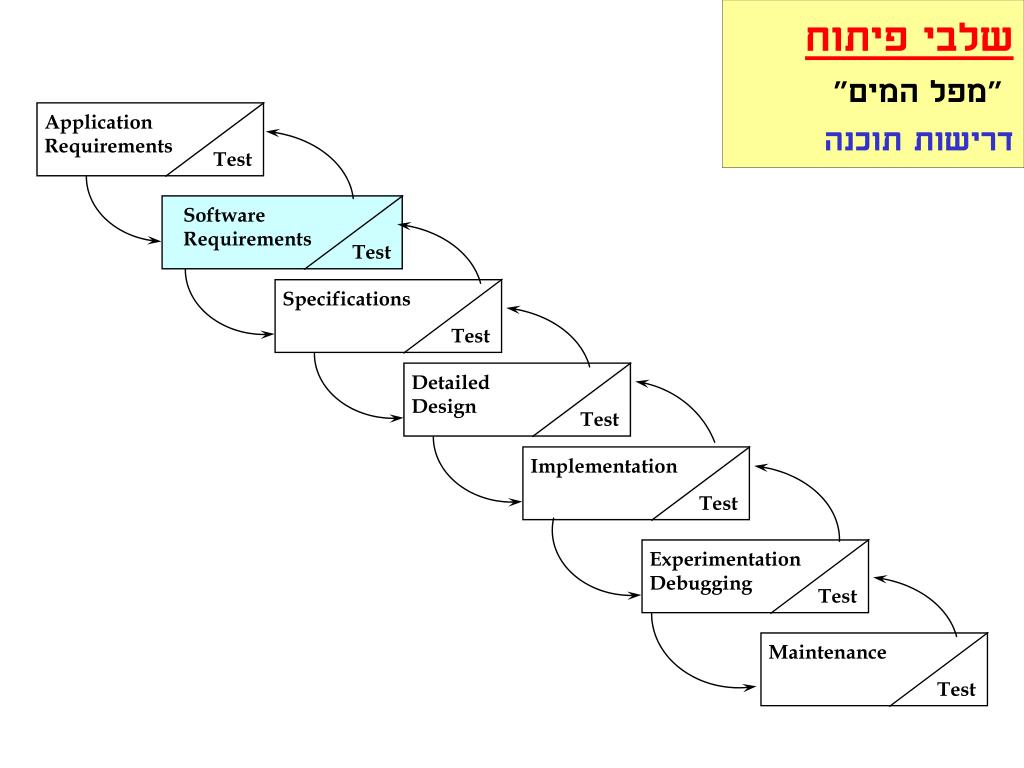 שלבי פיתוח
"מפל המים"
דרישות תוכנה

Application Requirements
Test

Software Requirements
Test

Specifications
Test

Detailed Design
Test

Implementation
Test

Experimentation Debugging
Test

Maintenance
Test